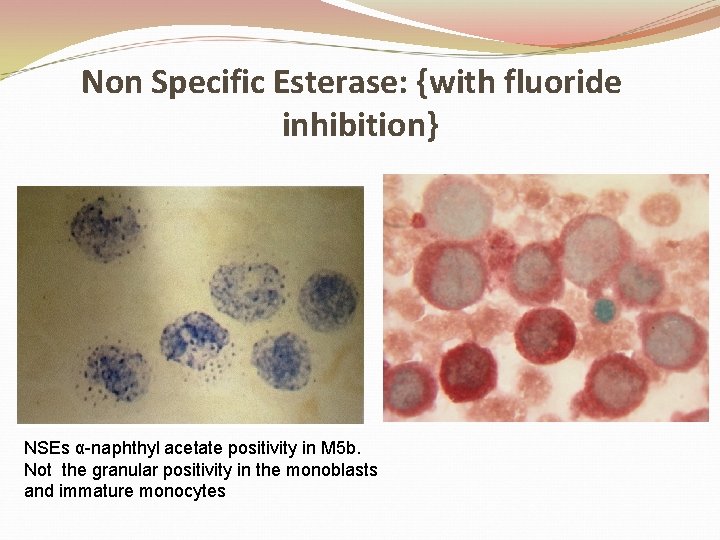 Non Specific Esterase: {with fluoride inhibition}

NSEs α-naphthyl acetate positivity in M5b.
Not the granular positivity in the monoblasts and immature monocytes